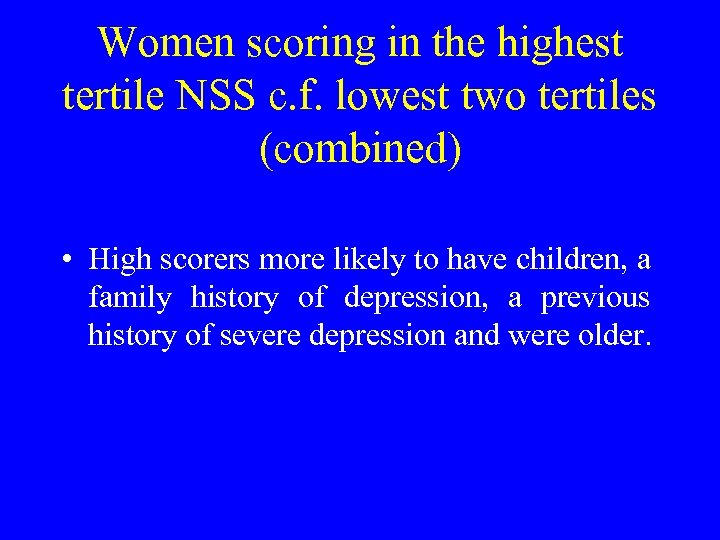 Women scoring in the highest tertile NSS c.f. lowest two tertiles (combined)

• High scorers more likely to have children, a family history of depression, a previous history of severe depression and were older.